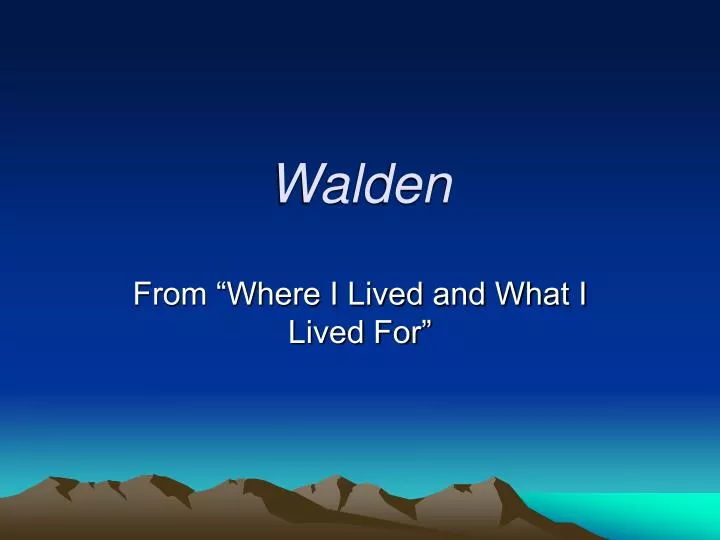 Walden

From “Where I Lived and What I Lived For”